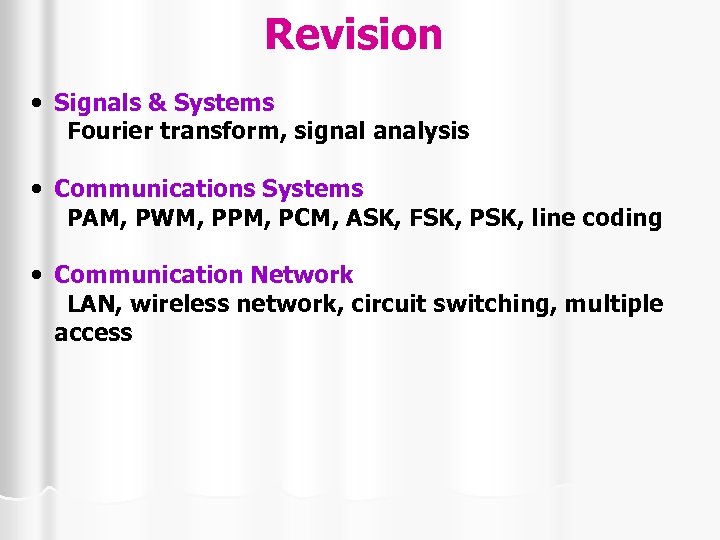 Revision

• Signals & Systems
Fourier transform, signal analysis

• Communications Systems
PAM, PWM, PPM, PCM, ASK, FSK, PSK, line coding

• Communication Network
LAN, wireless network, circuit switching, multiple access